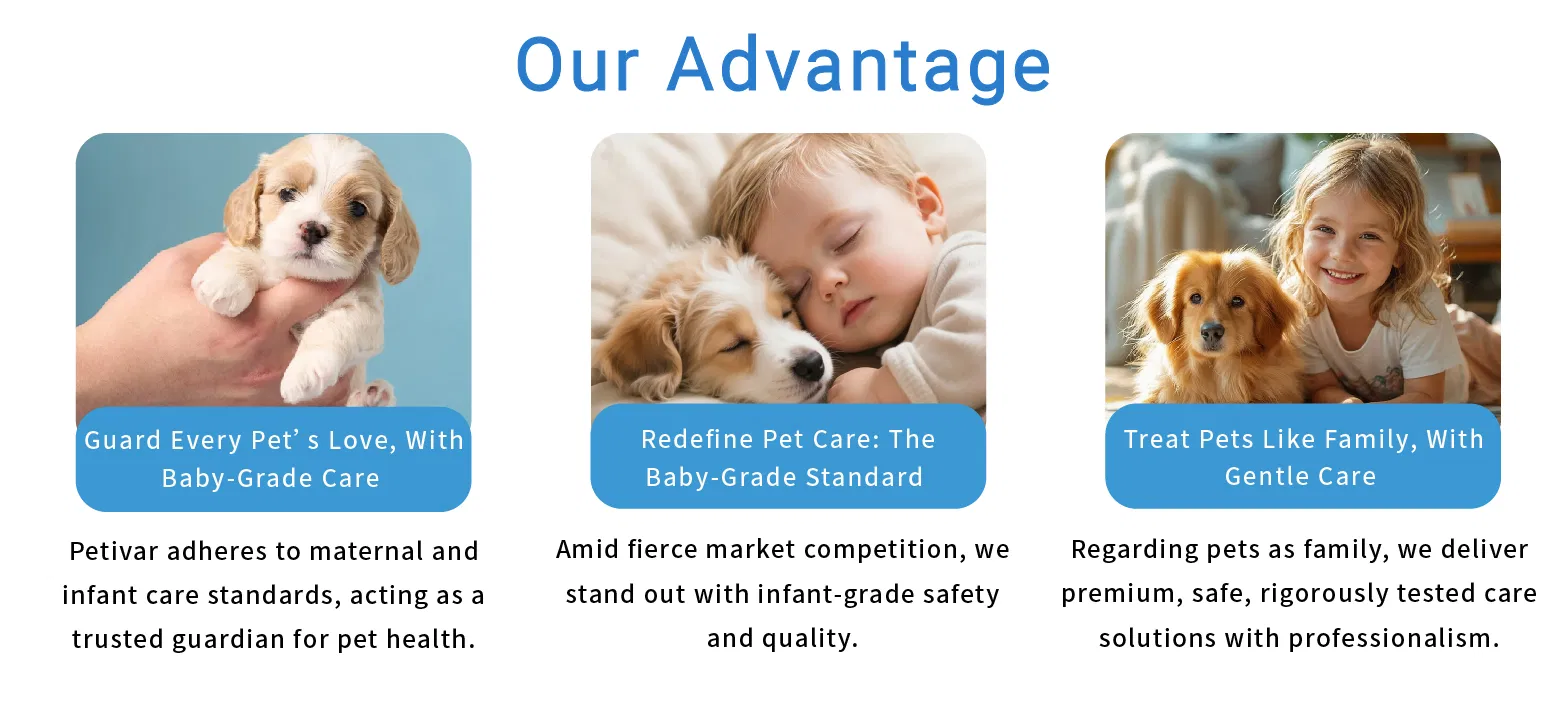 Our Advantage

Guard Every Pet’s Love, With Baby-Grade Care

Petivar adheres to maternal and infant care standards, acting as a trusted guardian for pet health.

Redefine Pet Care: The Baby-Grade Standard

Amid fierce market competition, we stand out with infant-grade safety and quality.

Treat Pets Like Family, With Gentle Care

Regarding pets as family, we deliver premium, safe, rigorously tested care solutions with professionalism.